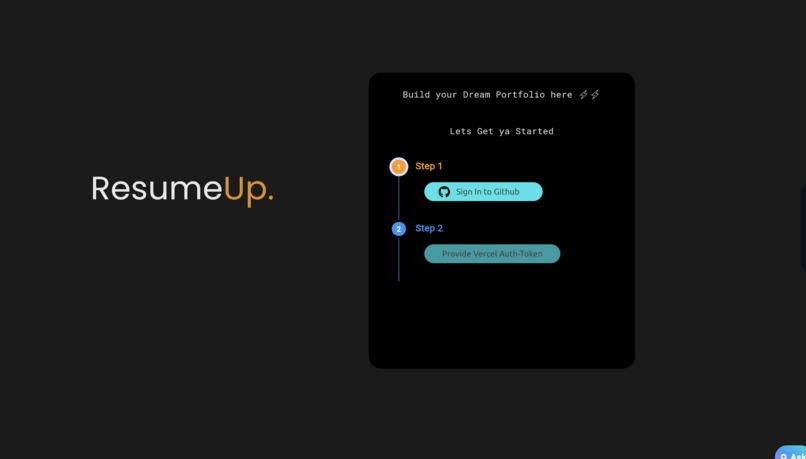 ResumeUp.

Build your Dream Portfolio here ⚡⚡

Lets Get ya Started

1 Step 1

Sign In to Github

2 Step 2

Provide Vercel Auth-Token

Ask